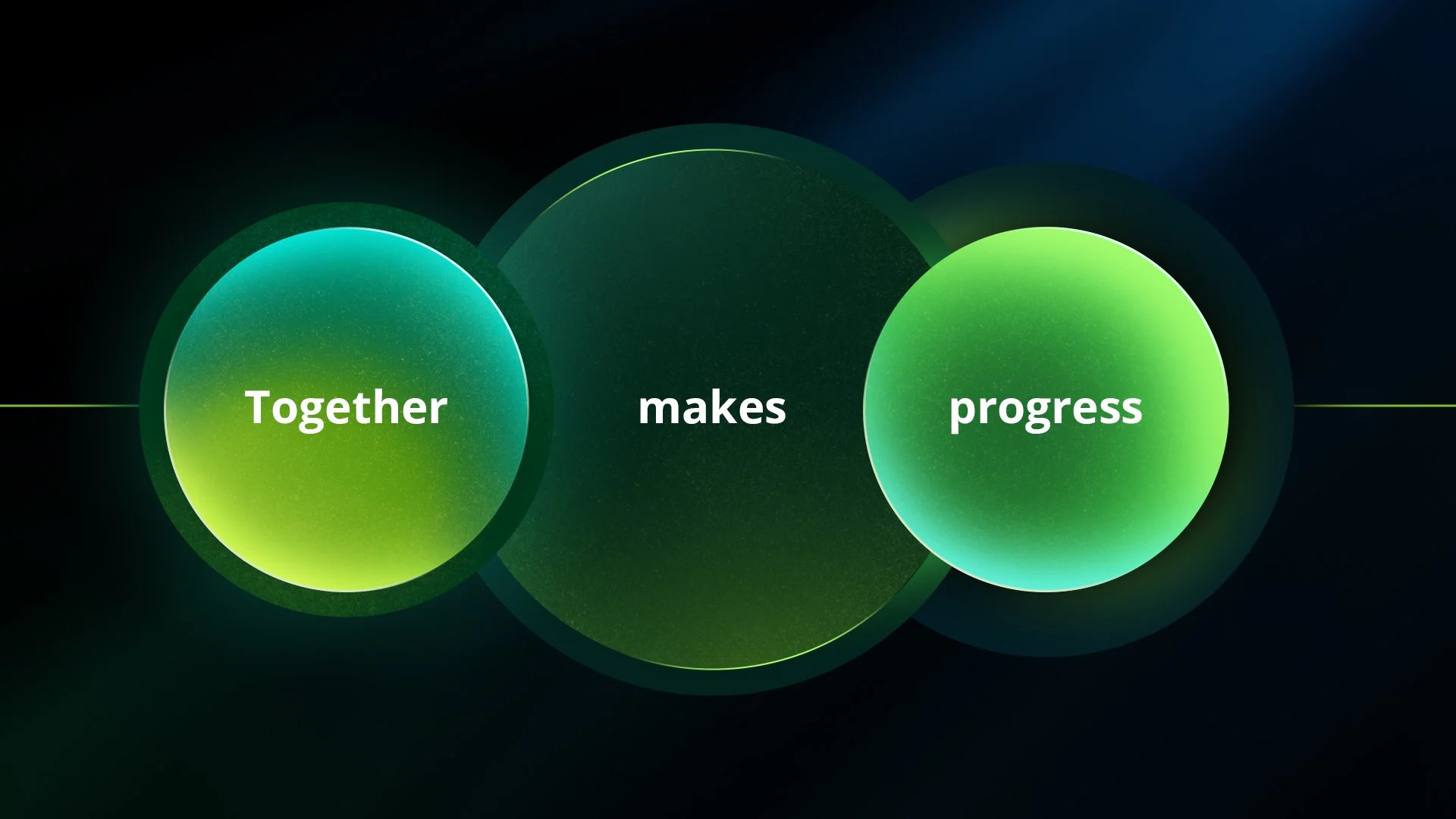 Together makes progress